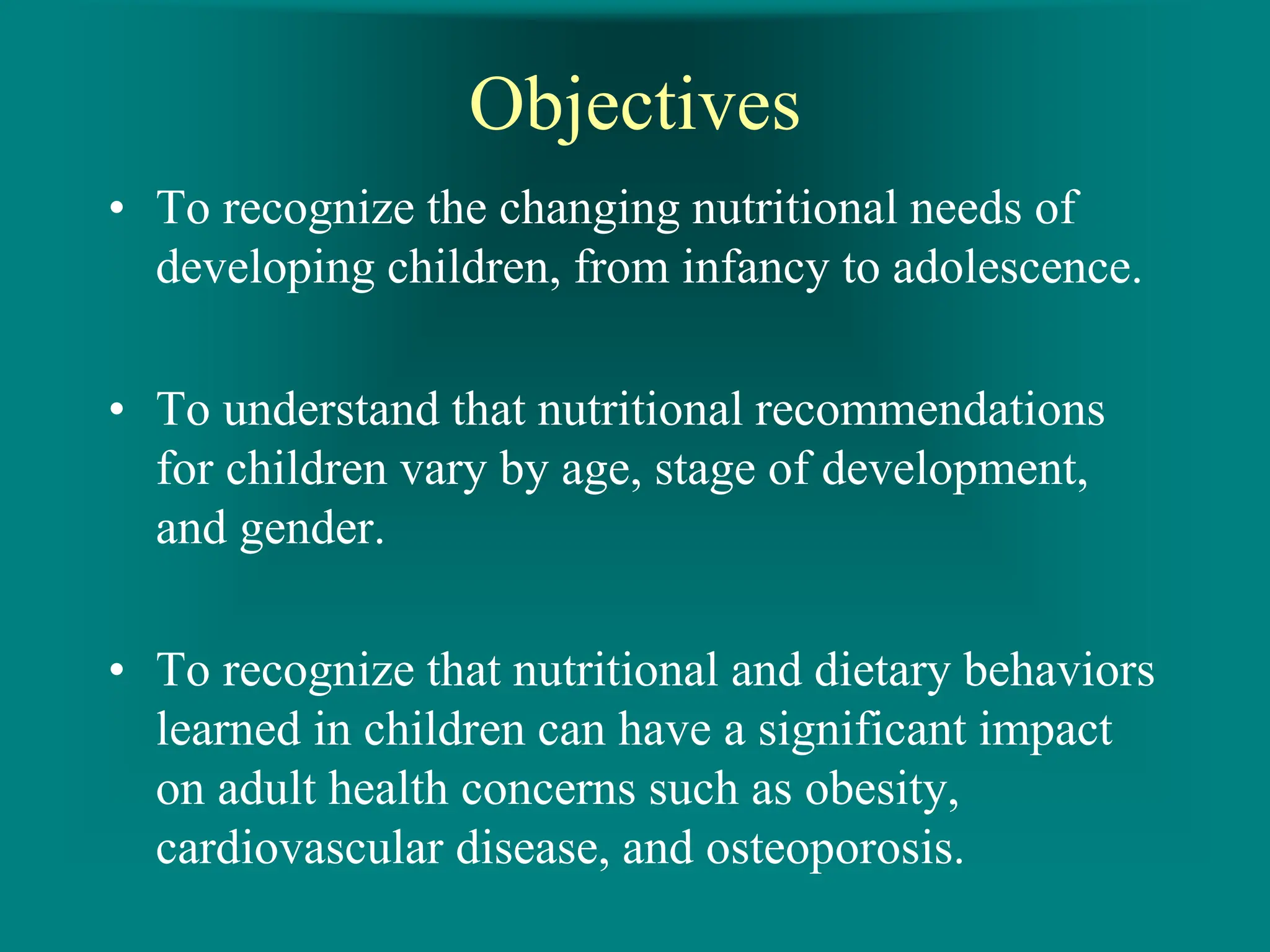 Objectives

• To recognize the changing nutritional needs of developing children, from infancy to adolescence.

• To understand that nutritional recommendations for children vary by age, stage of development, and gender.

• To recognize that nutritional and dietary behaviors learned in children can have a significant impact on adult health concerns such as obesity, cardiovascular disease, and osteoporosis.